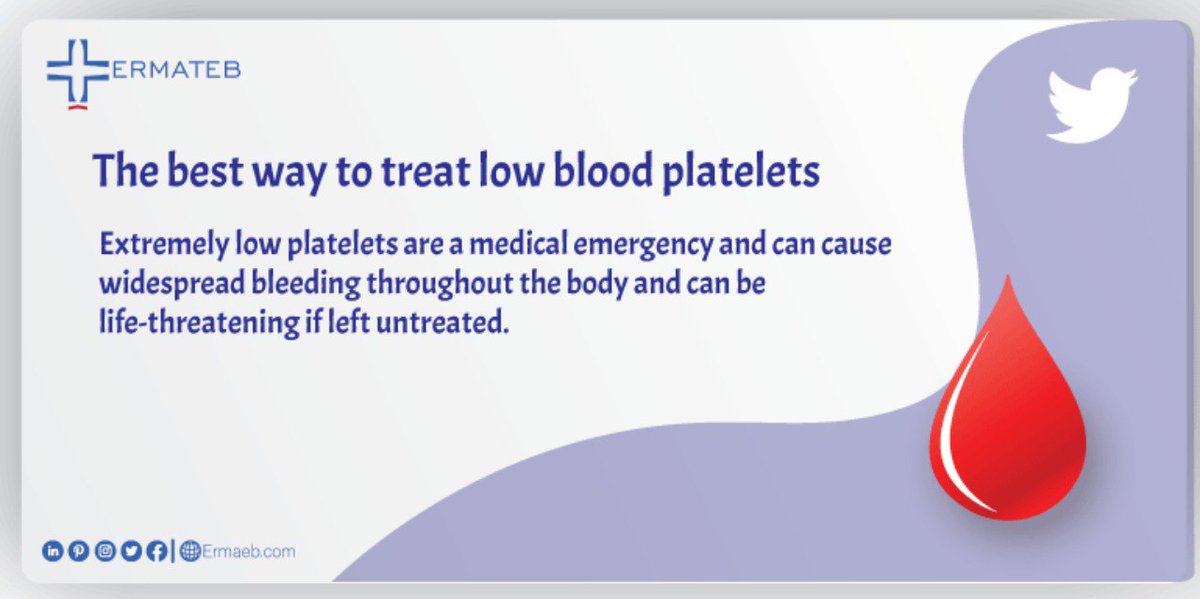 ERMATEB

The best way to treat low blood platelets

Extremely low platelets are a medical emergency and can cause widespread bleeding throughout the body and can be life-threatening if left untreated.

Ermaeb.com